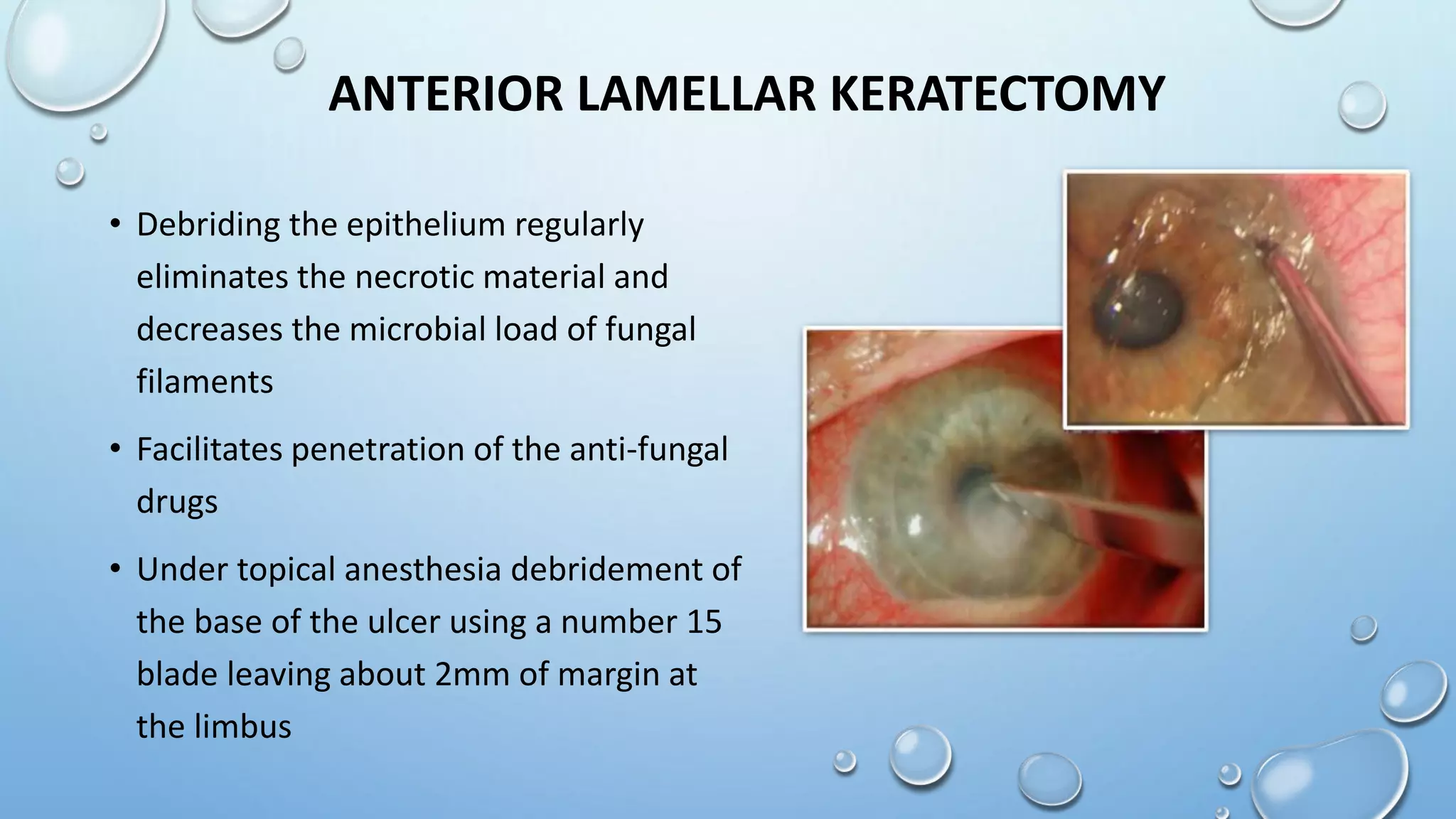 ANTERIOR LAMELLAR KERATECTOMY

• Debriding the epithelium regularly eliminates the necrotic material and decreases the microbial load of fungal filaments

• Facilitates penetration of the anti-fungal drugs

• Under topical anesthesia debridement of the base of the ulcer using a number 15 blade leaving about 2mm of margin at the limbus